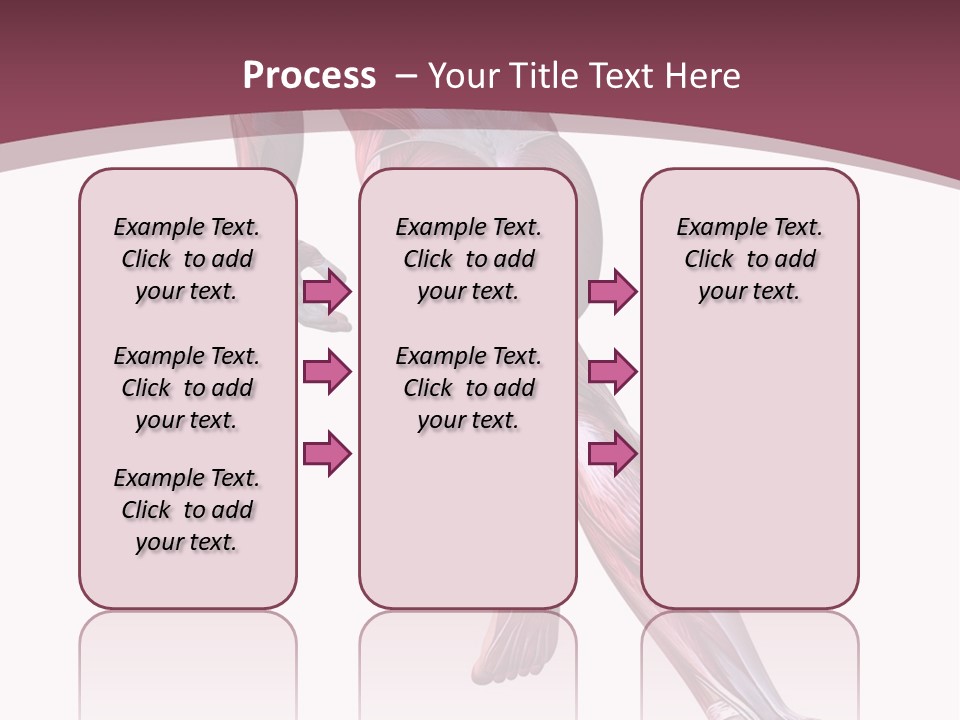 Process – Your Title Text Here

Example Text. Click to add your text.

Example Text. Click to add your text.

Example Text. Click to add your text.

Example Text. Click to add your text.

Example Text. Click to add your text.

Example Text. Click to add your text.